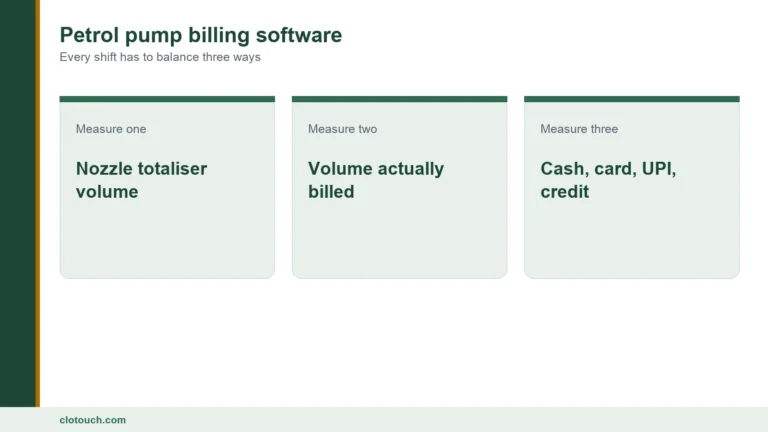 Petrol pump billing software
Every shift has to balance three ways

Measure one

Nozzle totaliser volume

Measure two

Volume actually billed

Measure three

Cash, card, UPI, credit

clotouch.com